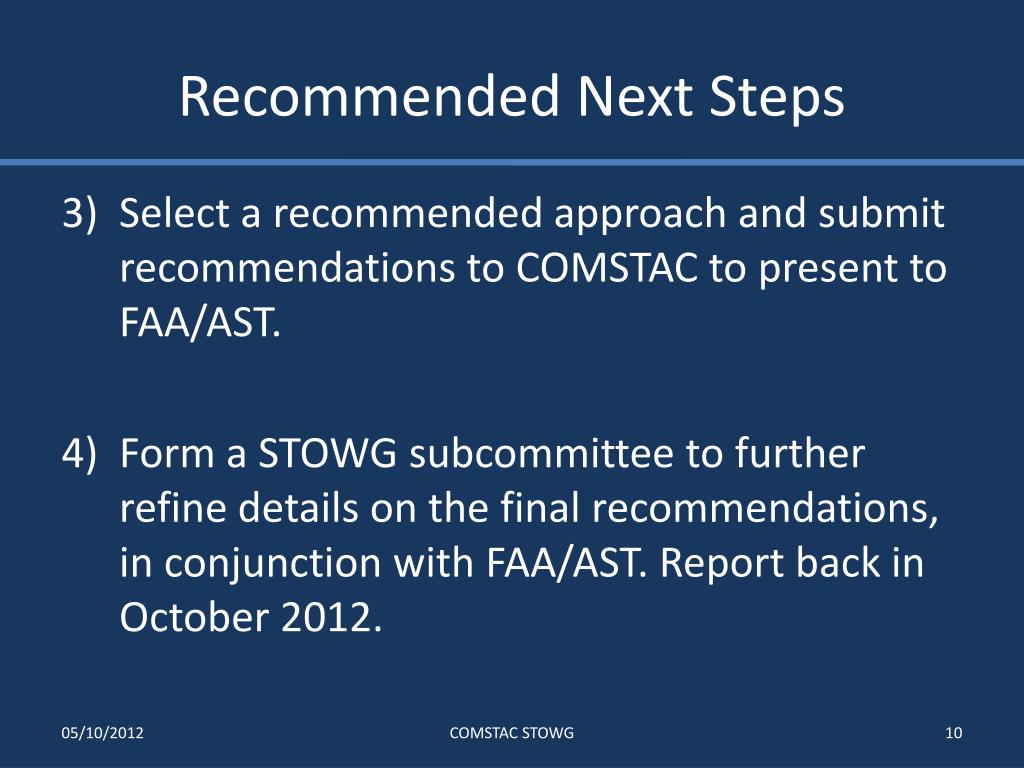 Recommended Next Steps

3) Select a recommended approach and submit recommendations to COMSTAC to present to FAA/AST.

4) Form a STOWG subcommittee to further refine details on the final recommendations, in conjunction with FAA/AST. Report back in October 2012.

05/10/2012

COMSTAC STOWG

10